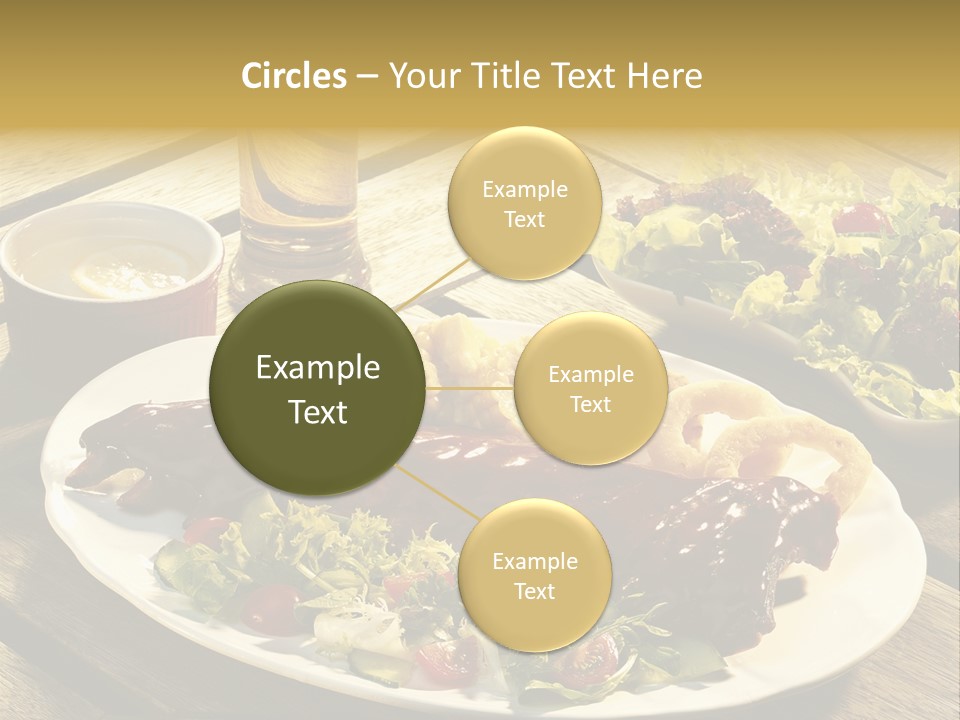 Circles – Your Title Text Here

Example Text

Example Text

Example Text

Example Text